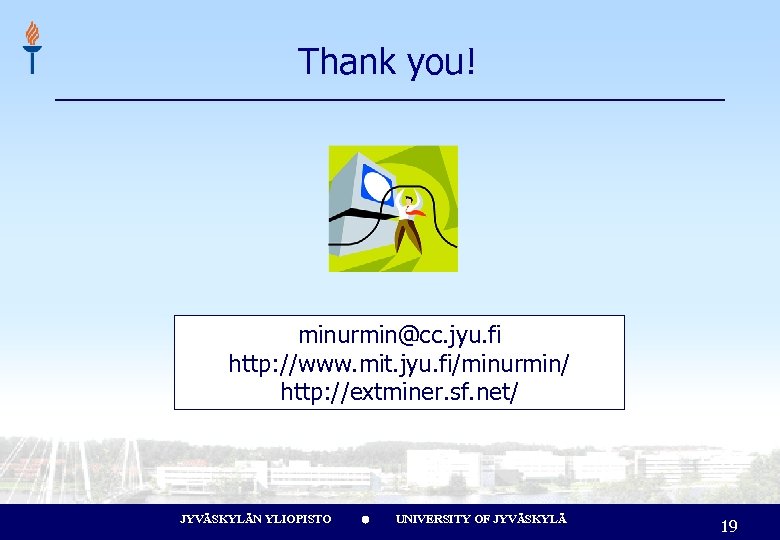 Thank you!

minurmin@cc.jyu.fi
http://www.mit.jyu.fi/minurmin/
http://extminer.sf.net/

JYVÄSKYLÄN YLIOPISTO ● UNIVERSITY OF JYVÄSKYLÄ

19